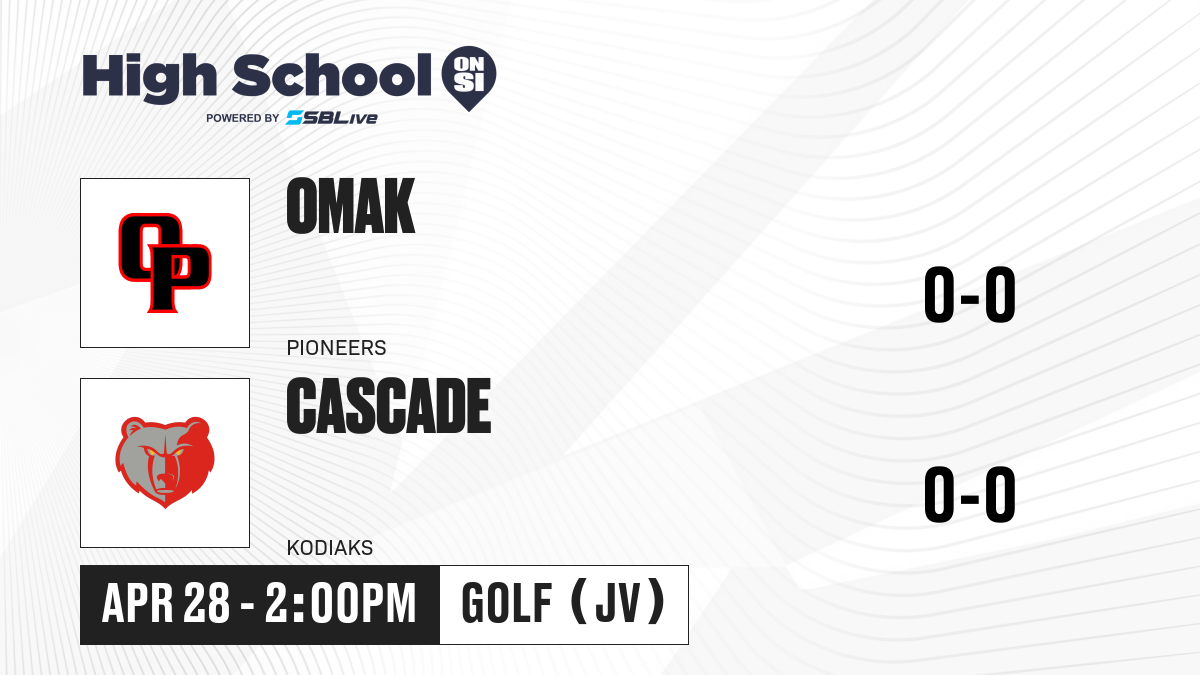 High School ON SI
POWERED BY SBLive

OP

OMAK

PIONEERS

0-0

CASCADE

KODIAKS

0-0

APR 28 - 2:00PM

GOLF (JV)